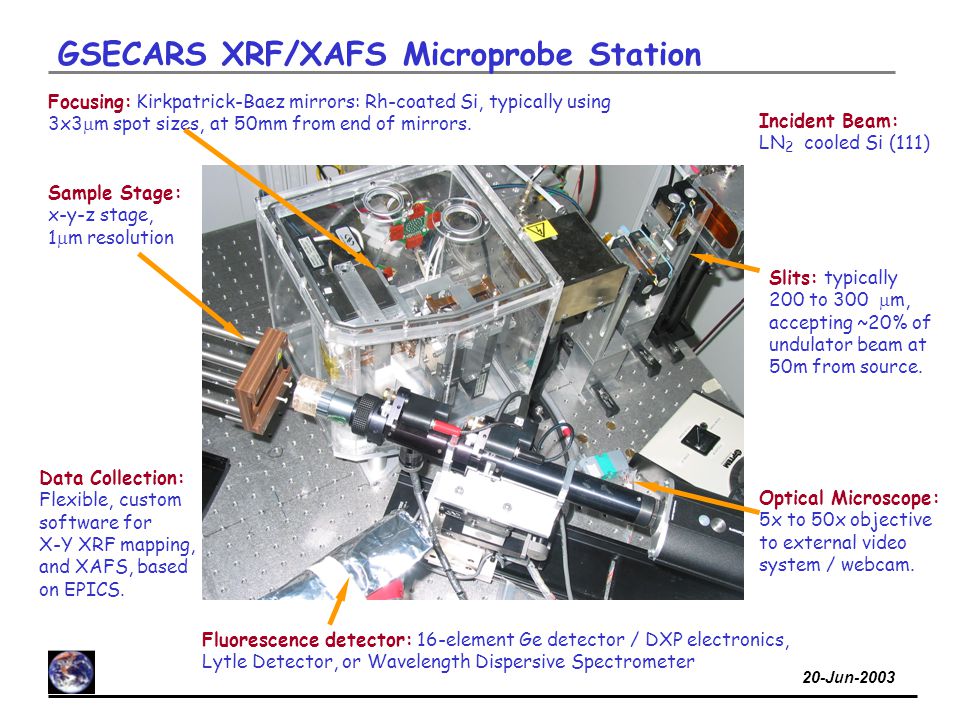 GSECARS XRF/XAFS Microprobe Station

Focusing: Kirkpatrick-Baez mirrors: Rh-coated Si, typically using 3x3$\mu$m spot sizes, at 50mm from end of mirrors.

Incident Beam: $LN_2$ cooled Si (111)

Sample Stage: x-y-z stage, 1$\mu$m resolution

Slits: typically 200 to 300 $\mu$m, accepting ~20% of undulator beam at 50m from source.

Data Collection: Flexible, custom software for X-Y XRF mapping, and XAFS, based on EPICS.

Optical Microscope: 5x to 50x objective to external video system / webcam.

Fluorescence detector: 16-element Ge detector / DXP electronics, Lytle Detector, or Wavelength Dispersive Spectrometer

20-Jun-2003